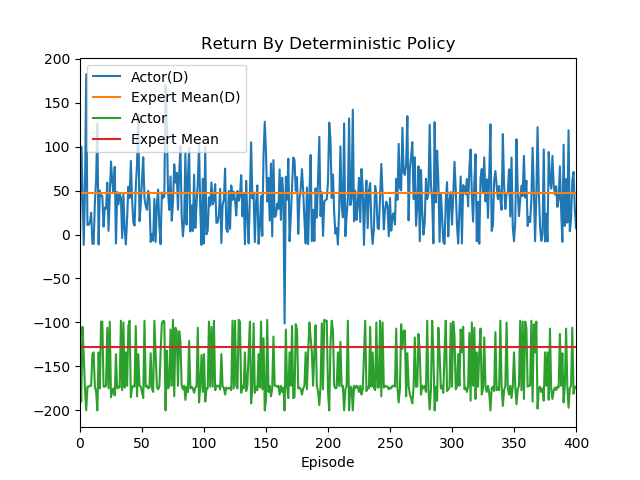 Return By Deterministic Policy

Actor(D)
Expert Mean(D)
Actor
Expert Mean

200
150
100
50
0
−50
−100
−150
−200

0
50
100
150
200
250
300
350
400
Episode